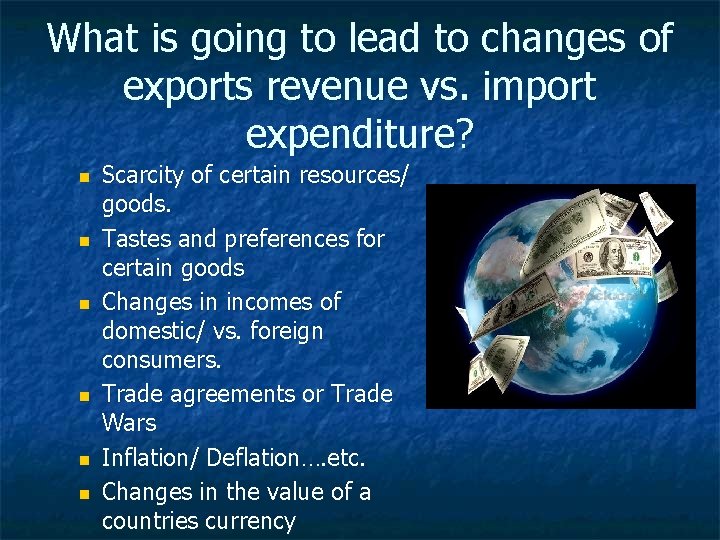 What is going to lead to changes of exports revenue vs. import expenditure?

- Scarcity of certain resources/ goods.
- Tastes and preferences for certain goods
- Changes in incomes of domestic/ vs. foreign consumers.
- Trade agreements or Trade Wars
- Inflation/ Deflation….etc.
- Changes in the value of a countries currency